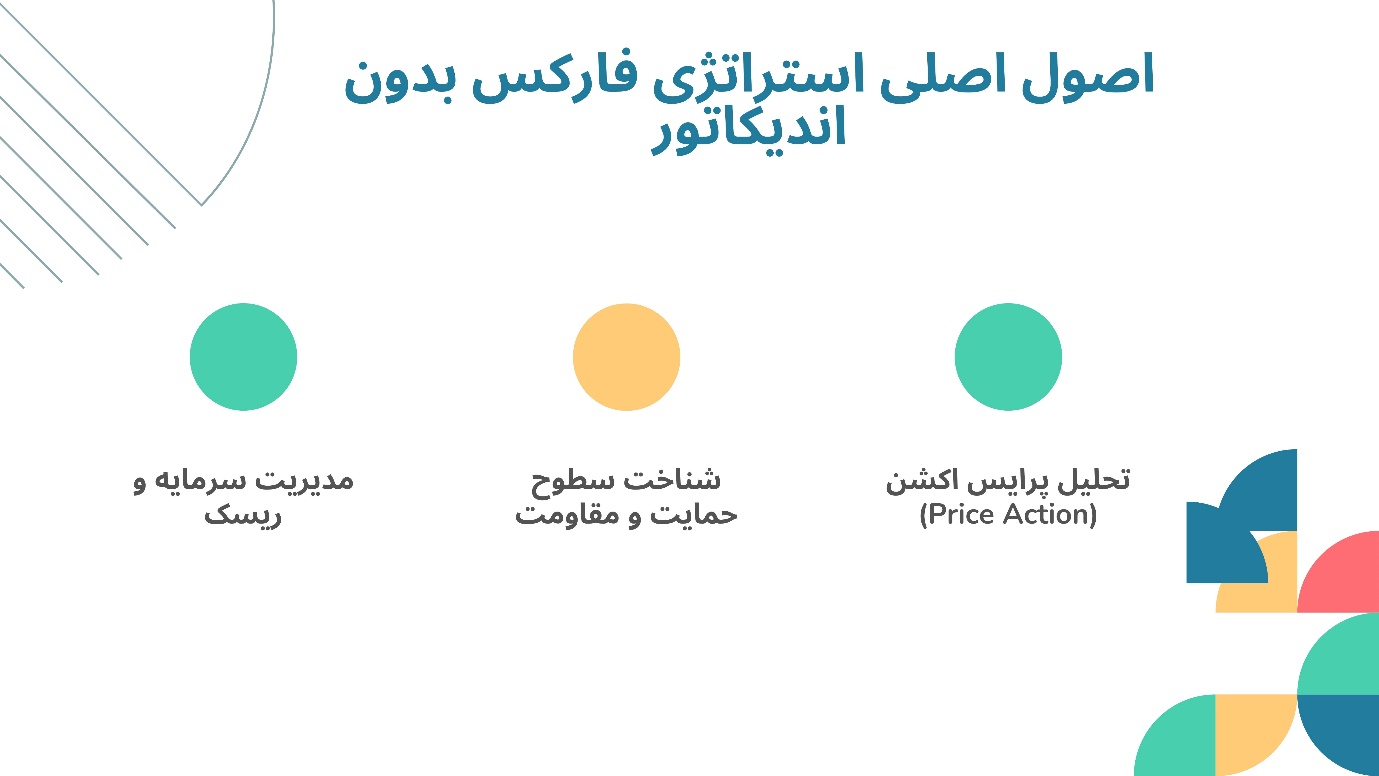 اصول اصلی استراتژی فارکس بدون اندیکاتور

تحلیل پرایس اکشن (Price Action)

شناخت سطوح حمایت و مقاومت

مدیریت سرمایه و ریسک